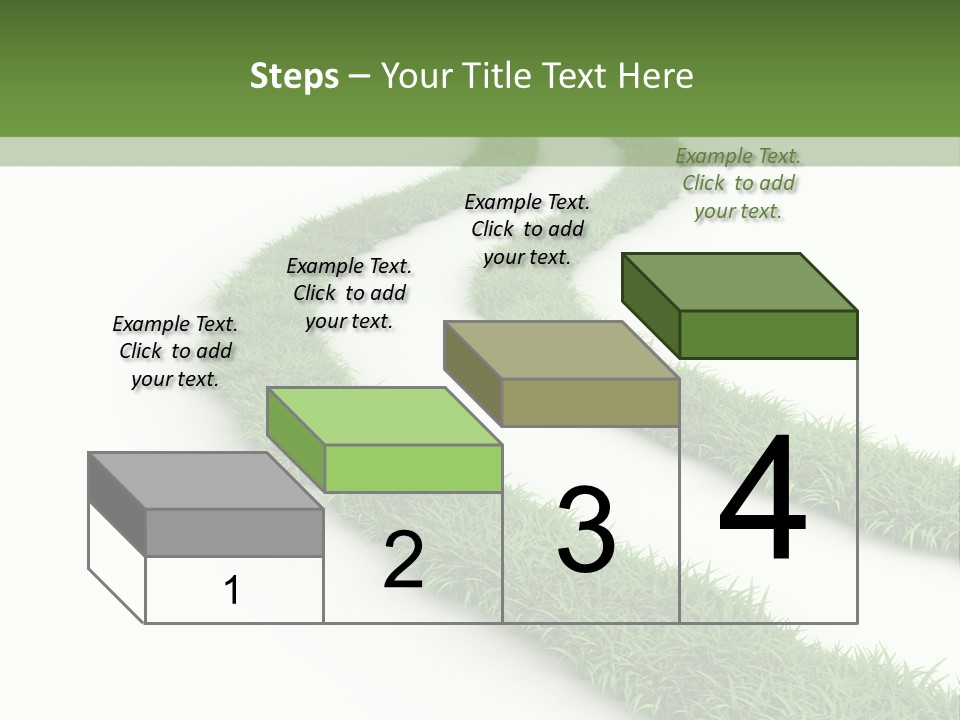 Steps – Your Title Text Here

Example Text. Click to add your text.

Example Text. Click to add your text.

Example Text. Click to add your text.

Example Text. Click to add your text.

1

2

3

4